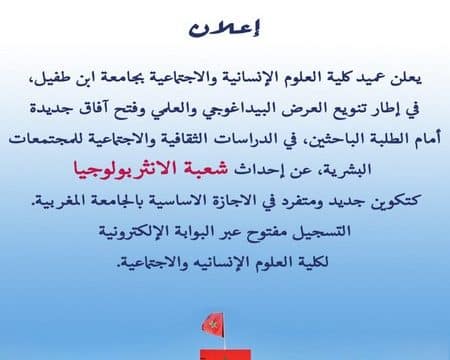 إعلان

يعلن عميد كلية العلوم الإنسانية والاجتماعية بجامعة ابن طفيل، في إطار تنويع العرض البيداغوجي والعلمي وفتح آفاق جديدة أمام الطلبة الباحثين، في الدراسات الثقافية والاجتماعية للمجتمعات البشرية، عن إحداث شعبة الانثربولوجيا كتكوين جديد ومتفرد في الاجازة الاساسية بالجامعة المغربية.

التسجيل مفتوح عبر البوابة الإلكترونية لكلية العلوم الإنسانيه والاجتماعية.